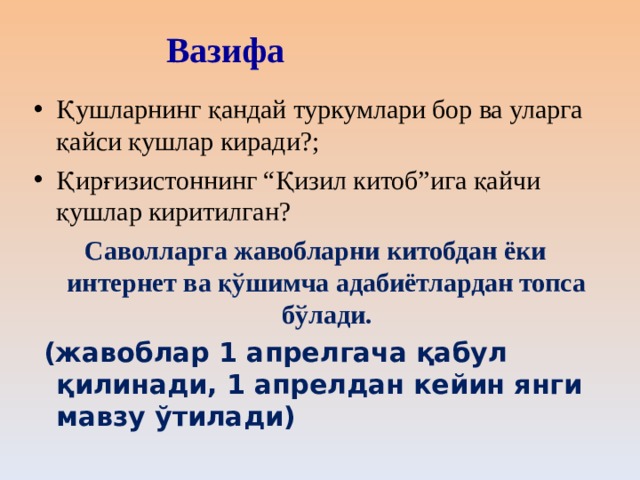 Вазифа

• Қушларнинг қандай туркумлари бор ва уларга қайси қушлар киради?;

• Қирғизистоннинг “Қизил китоб”ига қайчи қушлар киритилган?

Саволларга жавобларни китобдан ёки интернет ва қўшимча адабиётлардан топса бўлади.

(жавоблар 1 апрелгача қабул қилинади, 1 апрелдан кейин янги мавзу ўтилади)